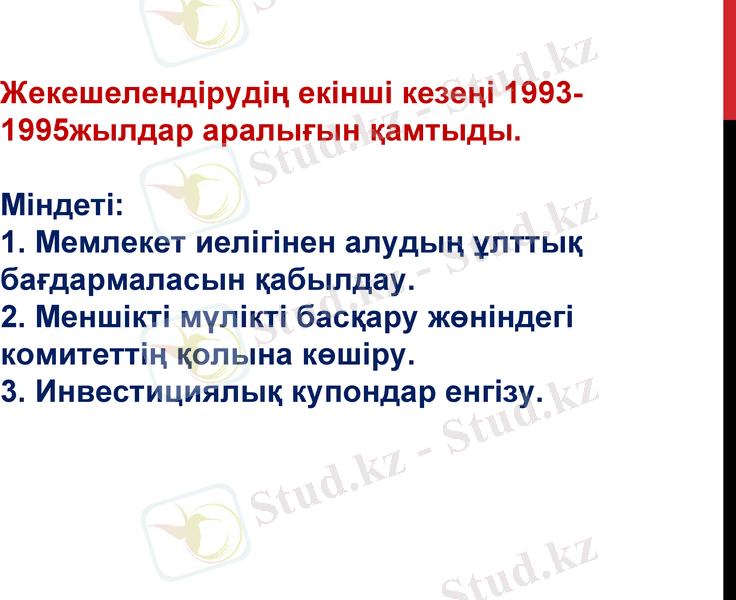 Жекешелендірудің екінші кезеңі 1993-1995жылдар аралығын қамтыды.

Міндеті:
1. Мемлекет иелігінен алудың ұлттық бағдармаласын қабылдау.
2. Меншікті мүлікті басқару жөніндегі комитеттің қолына көшіру.
3. Инвестициялық купондар енгізу.

Stud.kz - Stud.kz
Stud.kz - Stud.kz
Stud.kz - Stud.kz
Stud.kz